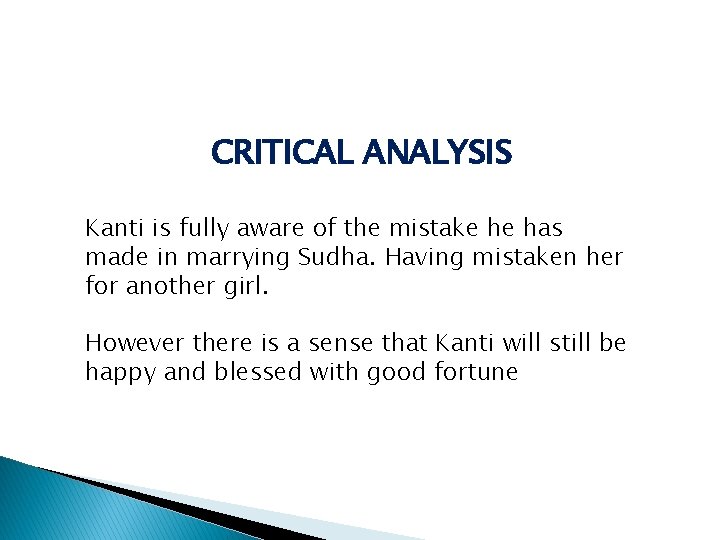 CRITICAL ANALYSIS

Kanti is fully aware of the mistake he has made in marrying Sudha. Having mistaken her for another girl.

However there is a sense that Kanti will still be happy and blessed with good fortune